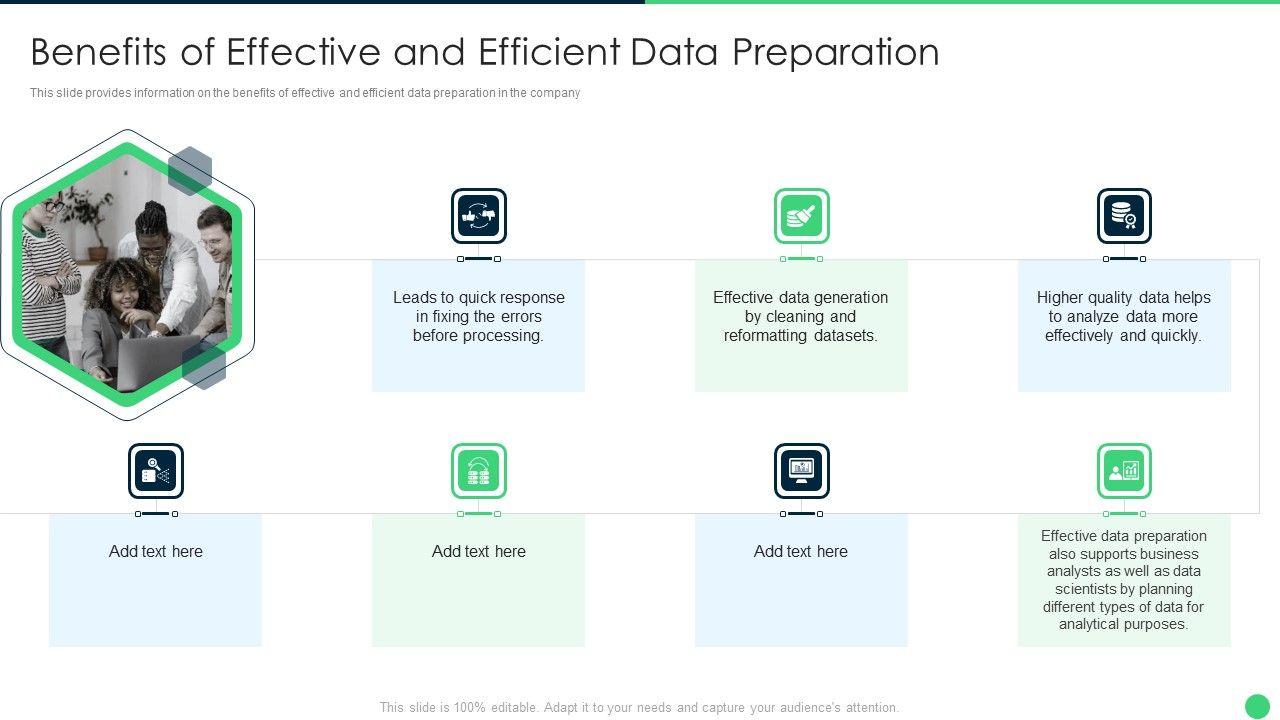 Benefits of Effective and Efficient Data Preparation

This slide provides information on the benefits of effective and efficient data preparation in the company

Leads to quick response in fixing the errors before processing.

Effective data generation by cleaning and reformatting datasets.

Higher quality data helps to analyze data more effectively and quickly.

Add text here

Add text here

Add text here

Effective data preparation also supports business analysts as well as data scientists by planning different types of data for analytical purposes.

This slide is 100% editable. Adapt it to your needs and capture your audience's attention.